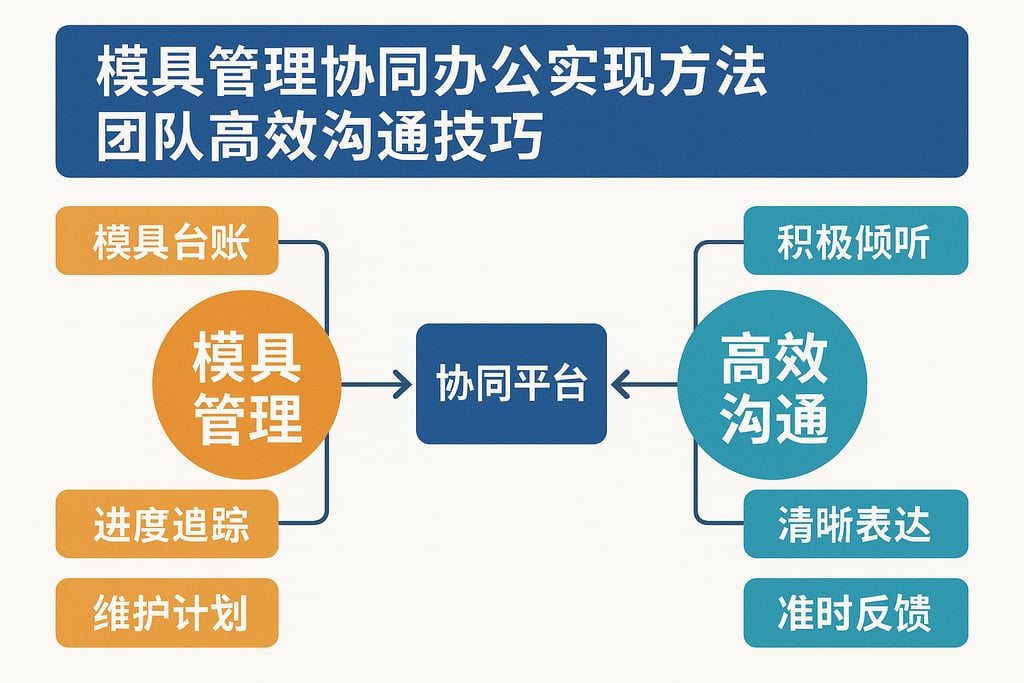 模具管理协同办公实现方法
团队高效沟通技巧

模具台账

模具管理

进度追踪

维护计划

协同平台

积极倾听

高效沟通

清晰表达

准时反馈